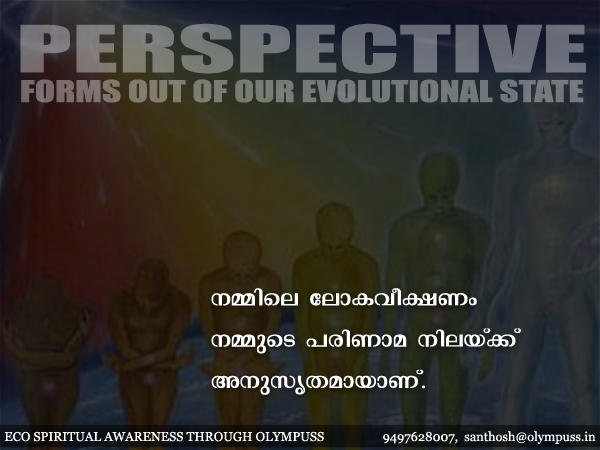 PERSPECTIVE
FORMS OUT OF OUR EVOLUTIONAL STATE

നമ്മിലെ ലോകവീക്ഷണം
നമ്മുടെ പരിണാമ നിലയ്ക്ക്
അനുസൃതമായാണ്.

ECO SPIRITUAL AWARENESS THROUGH OLYMPUSS

9497628007, santhosh@olympuss.in